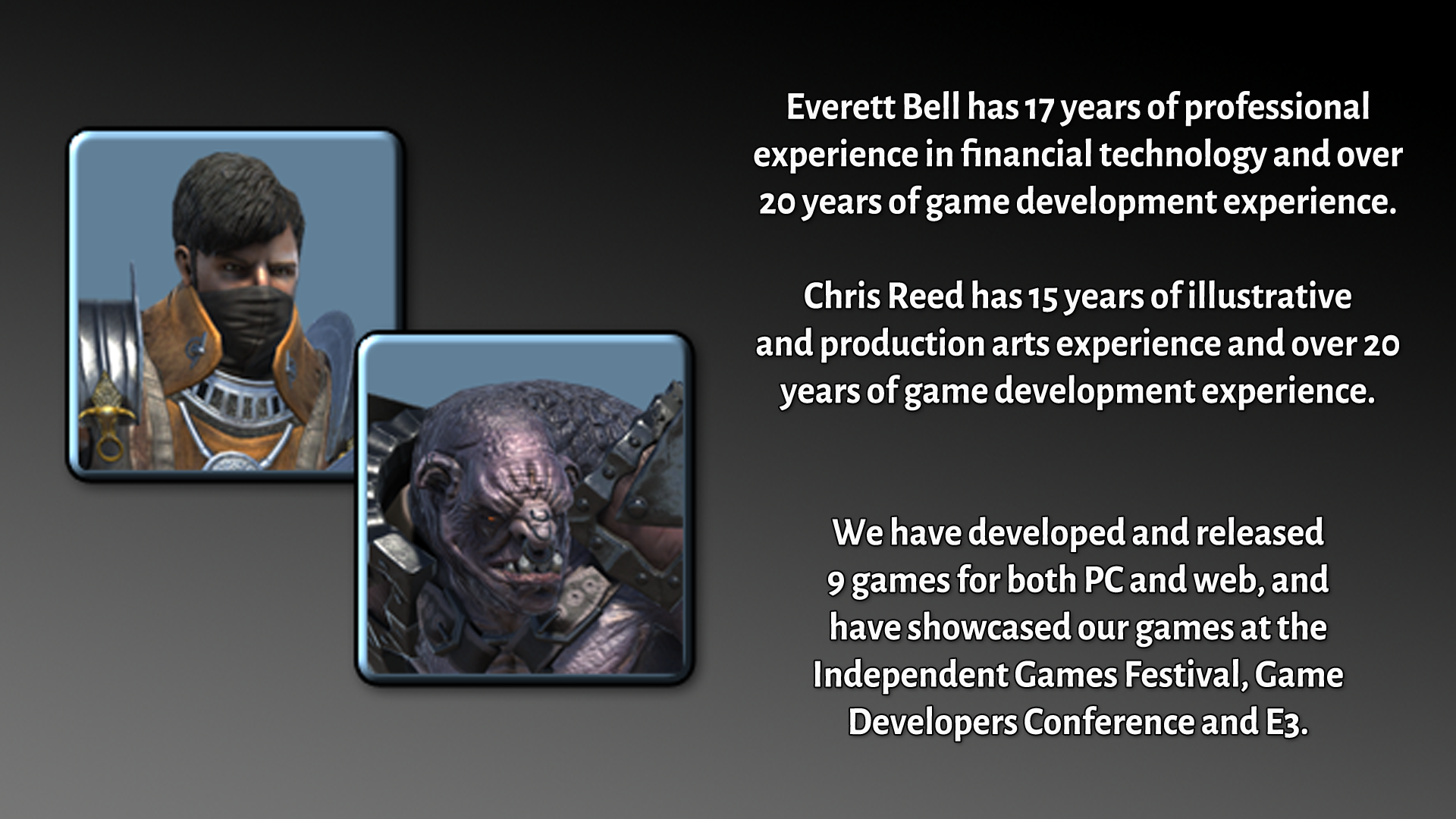 Everett Bell has 17 years of professional experience in financial technology and over 20 years of game development experience.

Chris Reed has 15 years of illustrative and production arts experience and over 20 years of game development experience.

We have developed and released 9 games for both PC and web, and have showcased our games at the Independent Games Festival, Game Developers Conference and E3.